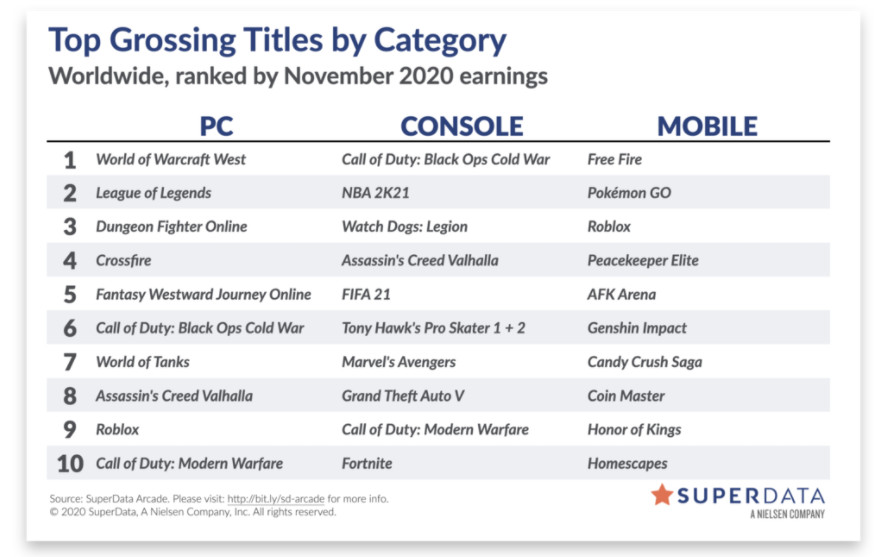 Top Grossing Titles by Category
Worldwide, ranked by November 2020 earnings

| | PC | CONSOLE | MOBILE |
|---|---|---|---|
| 1 | World of Warcraft West | Call of Duty: Black Ops Cold War | Free Fire |
| 2 | League of Legends | NBA 2K21 | Pokémon GO |
| 3 | Dungeon Fighter Online | Watch Dogs: Legion | Roblox |
| 4 | Crossfire | Assassin's Creed Valhalla | Peacekeeper Elite |
| 5 | Fantasy Westward Journey Online | FIFA 21 | AFK Arena |
| 6 | Call of Duty: Black Ops Cold War | Tony Hawk's Pro Skater 1 + 2 | Genshin Impact |
| 7 | World of Tanks | Marvel's Avengers | Candy Crush Saga |
| 8 | Assassin's Creed Valhalla | Grand Theft Auto V | Coin Master |
| 9 | Roblox | Call of Duty: Modern Warfare | Honor of Kings |
| 10 | Call of Duty: Modern Warfare | Fortnite | Homescapes |

Source: SuperData Arcade. Please visit: http://bit.ly/sd-arcade for more info.
© 2020 SuperData, A Nielsen Company, Inc. All rights reserved.

SUPERDATA
A NIELSEN COMPANY